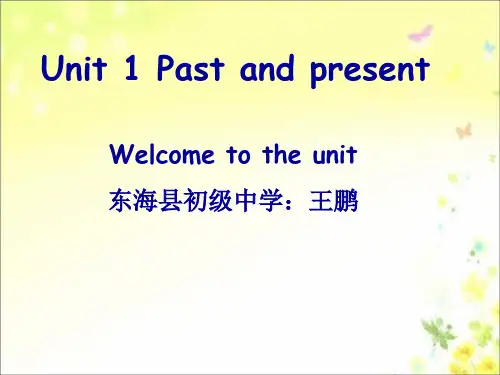 Unit 1 Past and present

Welcome to the unit

东海县初级中学：王鹏